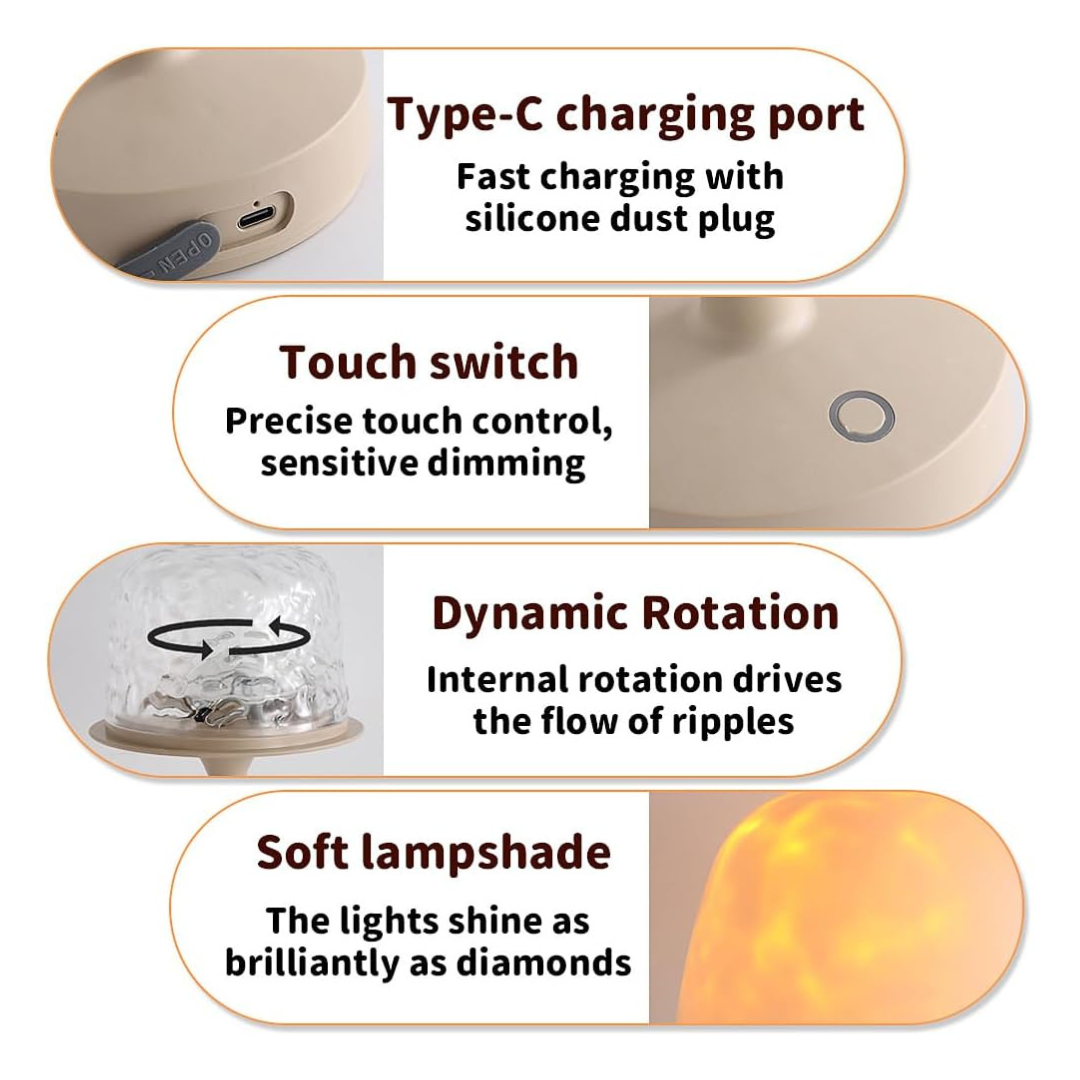 OPEN

Type-C charging port
Fast charging with silicone dust plug

Touch switch
Precise touch control, sensitive dimming

Dynamic Rotation
Internal rotation drives the flow of ripples

Soft lampshade
The lights shine as brilliantly as diamonds